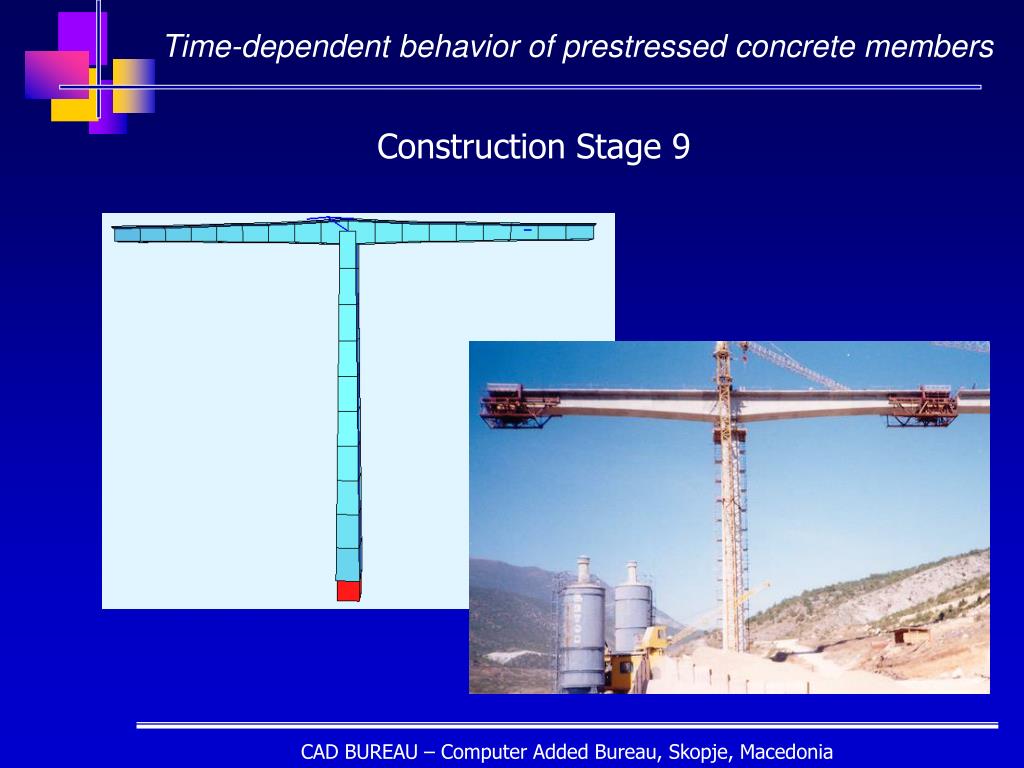 Time-dependent behavior of prestressed concrete members

Construction Stage 9

CAD BUREAU – Computer Added Bureau, Skopje, Macedonia